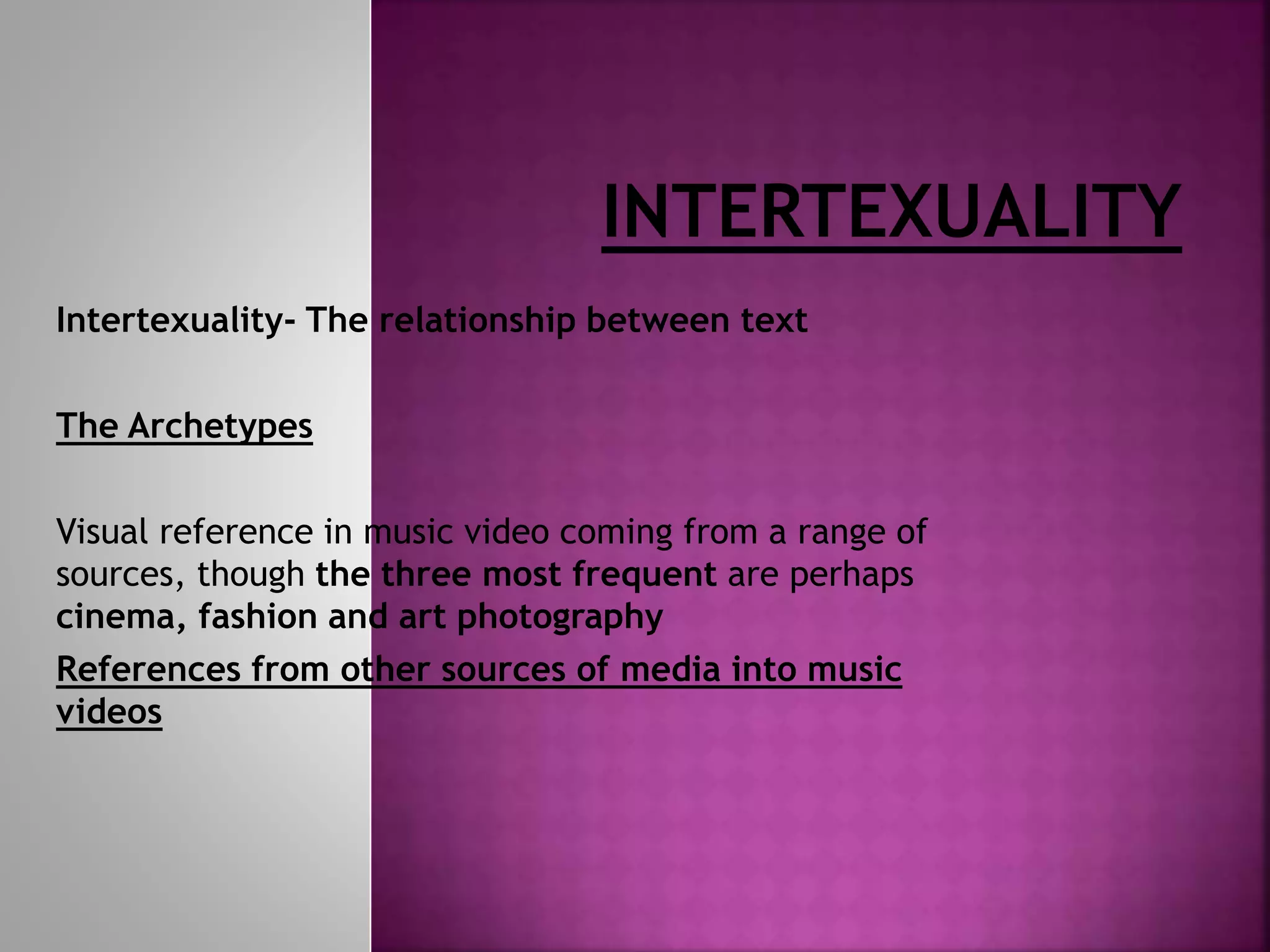 INTERTEXUALITY

Intertexuality- The relationship between text

The Archetypes

Visual reference in music video coming from a range of sources, though the three most frequent are perhaps cinema, fashion and art photography

References from other sources of media into music videos